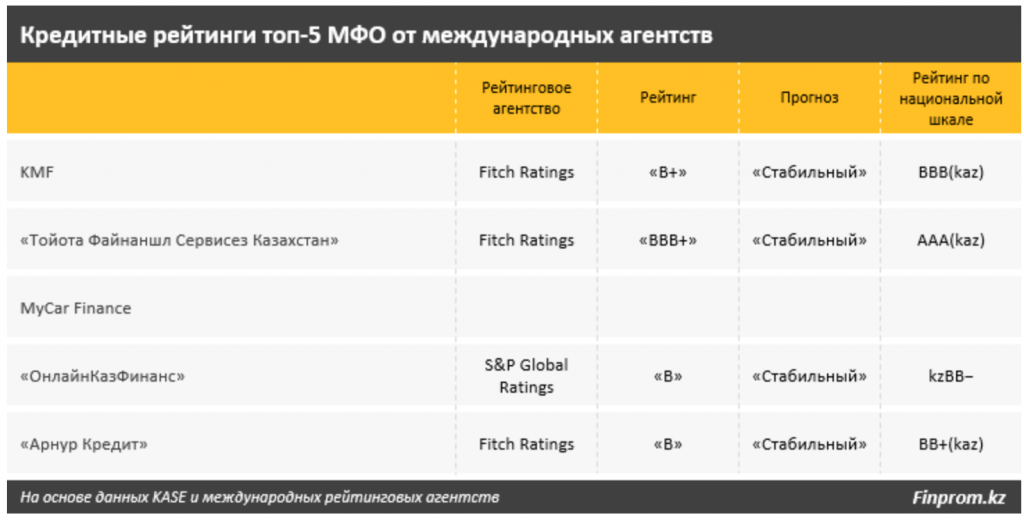 Кредитные рейтинги топ-5 МФО от международных агентств

| | Рейтинговое агентство | Рейтинг | Прогноз | Рейтинг по национальной шкале |
|---|---|---|---|---|
| KMF | Fitch Ratings | «B+» | «Стабильный» | BBB(kaz) |
| «Тойота Файнаншл Сервисез Казахстан» | Fitch Ratings | «BBB+» | «Стабильный» | AAA(kaz) |
| MyCar Finance | | | | |
| «ОнлайнКазФинанс» | S&P Global Ratings | «B» | «Стабильный» | kzBB− |
| «Арнур Кредит» | Fitch Ratings | «B» | «Стабильный» | BB+(kaz) |

На основе данных KASE и международных рейтинговых агентств

Finprom.kz